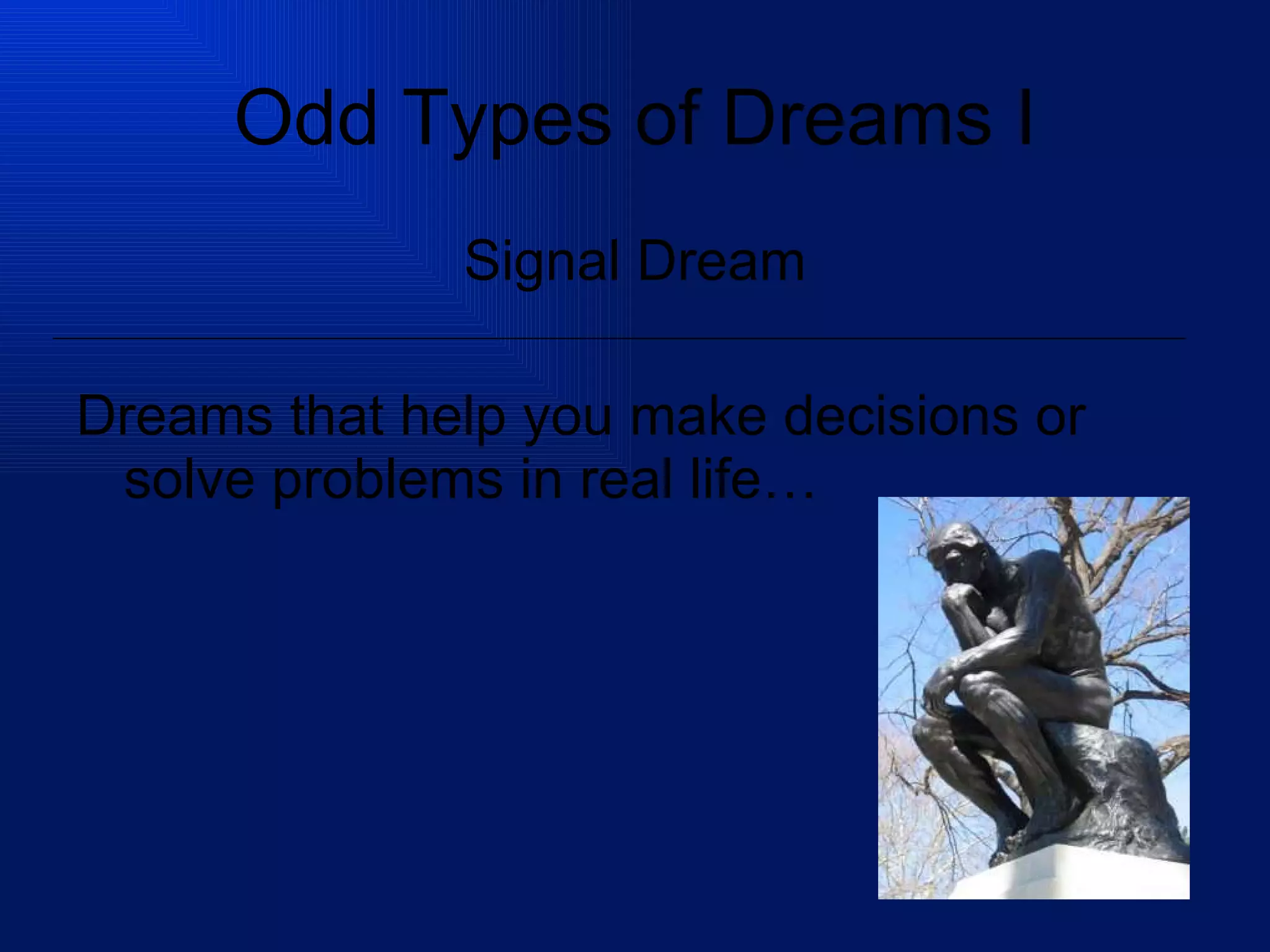 Odd Types of Dreams I

Signal Dream

Dreams that help you make decisions or solve problems in real life…